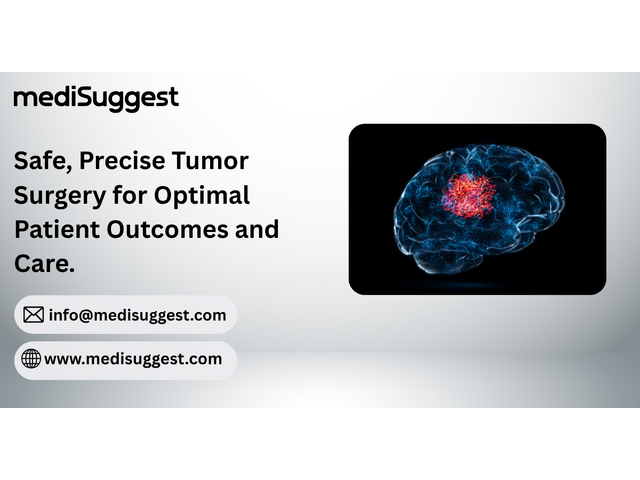 mediSuggest

Safe, Precise Tumor Surgery for Optimal Patient Outcomes and Care.

info@medisuggest.com

www.medisuggest.com